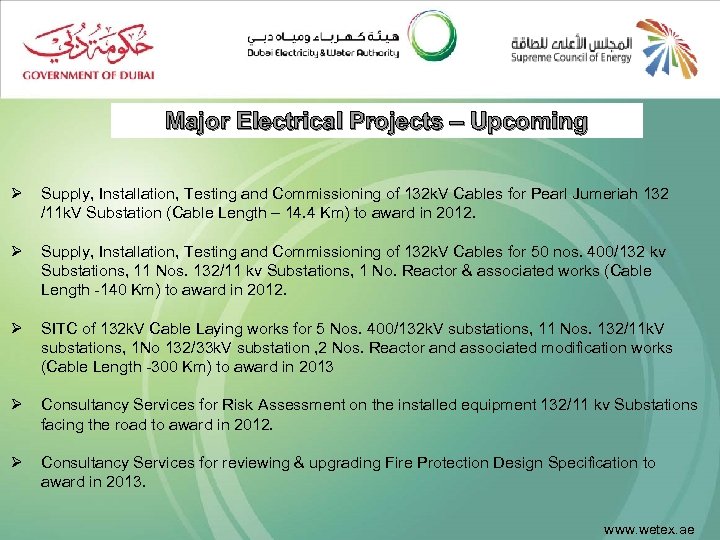 حكومة دبي
GOVERNMENT OF DUBAI

هيئة كهرباء ومياه دبي
Dubai Electricity & Water Authority

المجلس الأعلى للطاقة
Supreme Council of Energy

Major Electrical Projects – Upcoming

➢ Supply, Installation, Testing and Commissioning of 132kV Cables for Pearl Jumeriah 132 /11kV Substation (Cable Length – 14.4 Km) to award in 2012.

➢ Supply, Installation, Testing and Commissioning of 132kV Cables for 50 nos. 400/132 kv Substations, 11 Nos. 132/11 kv Substations, 1 No. Reactor & associated works (Cable Length -140 Km) to award in 2012.

➢ SITC of 132kV Cable Laying works for 5 Nos. 400/132kV substations, 11 Nos. 132/11kV substations, 1No 132/33kV substation ,2 Nos. Reactor and associated modification works (Cable Length -300 Km) to award in 2013

➢ Consultancy Services for Risk Assessment on the installed equipment 132/11 kv Substations facing the road to award in 2012.

➢ Consultancy Services for reviewing & upgrading Fire Protection Design Specification to award in 2013.

www.wetex.ae